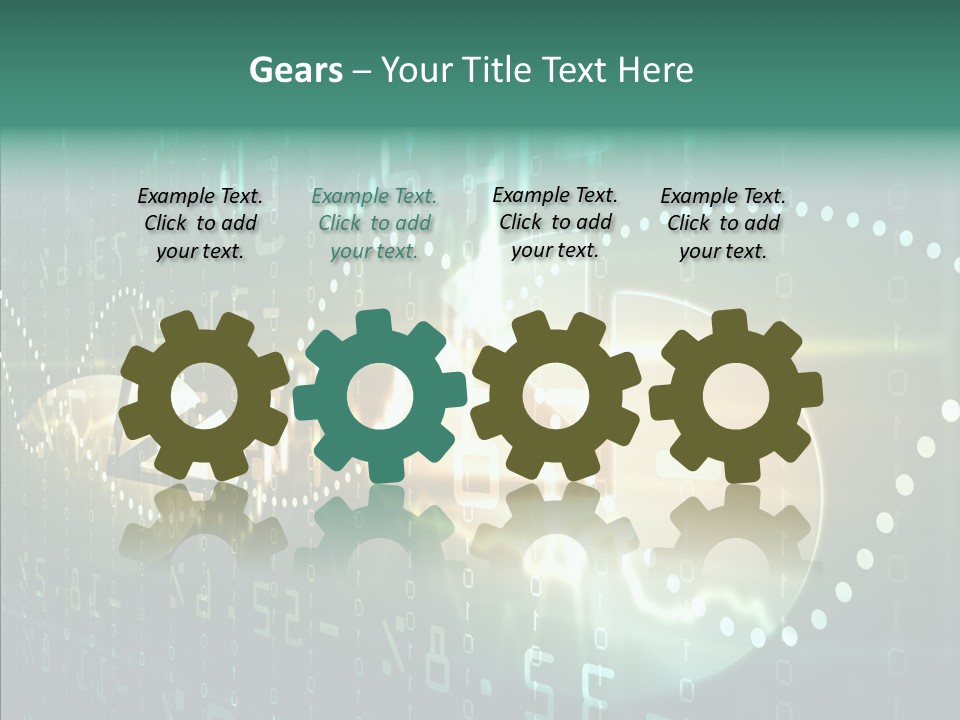 Gears – Your Title Text Here

Example Text. Click to add your text.

Example Text. Click to add your text.

Example Text. Click to add your text.

Example Text. Click to add your text.